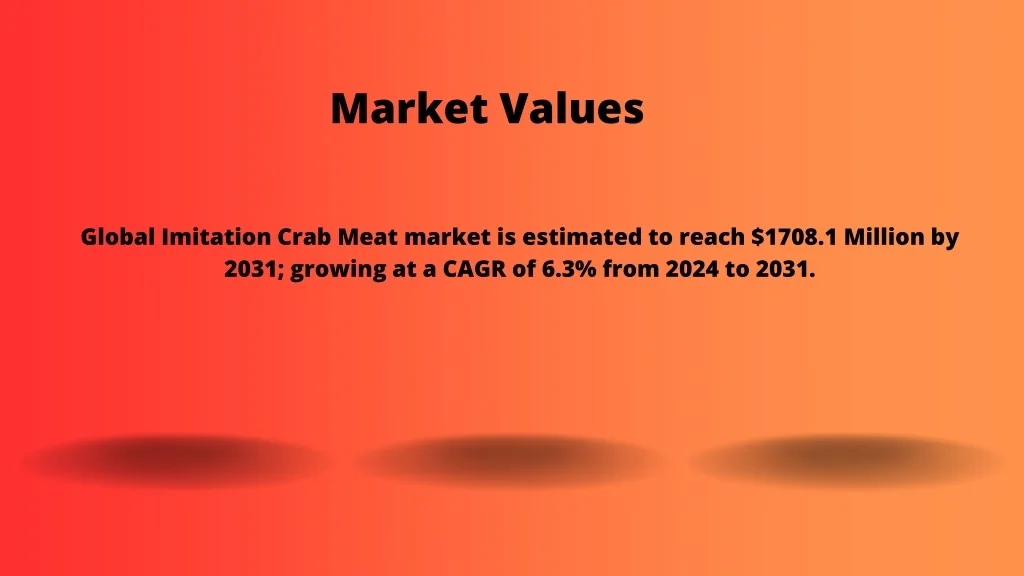 Market Values

Global Imitation Crab Meat market is estimated to reach \$1708.1 Million by 2031; growing at a CAGR of 6.3% from 2024 to 2031.